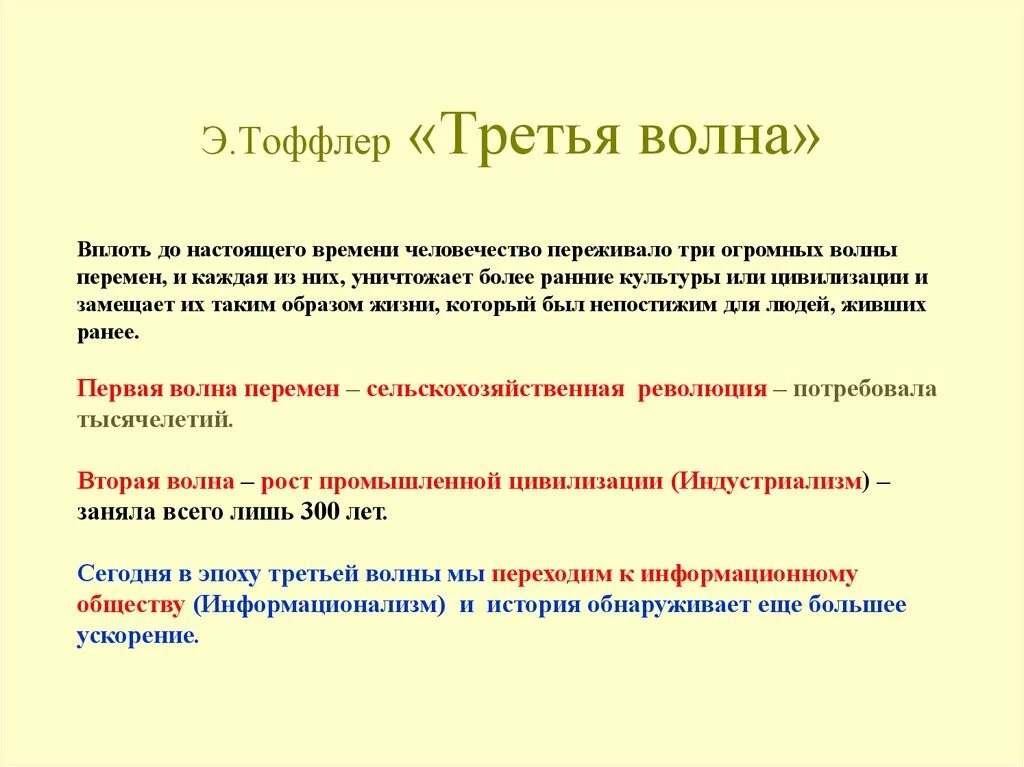 Э.Тоффлер «Третья волна»

Вплоть до настоящего времени человечество переживало три огромных волны перемен, и каждая из них, уничтожает более ранние культуры или цивилизации и замещает их таким образом жизни, который был непостижим для людей, живших ранее.

Первая волна перемен – сельскохозяйственная революция – потребовала тысячелетий.

Вторая волна – рост промышленной цивилизации (Индустриализм) – заняла всего лишь 300 лет.

Сегодня в эпоху третьей волны мы переходим к информационному обществу (Информационализм) и история обнаруживает еще большее ускорение.